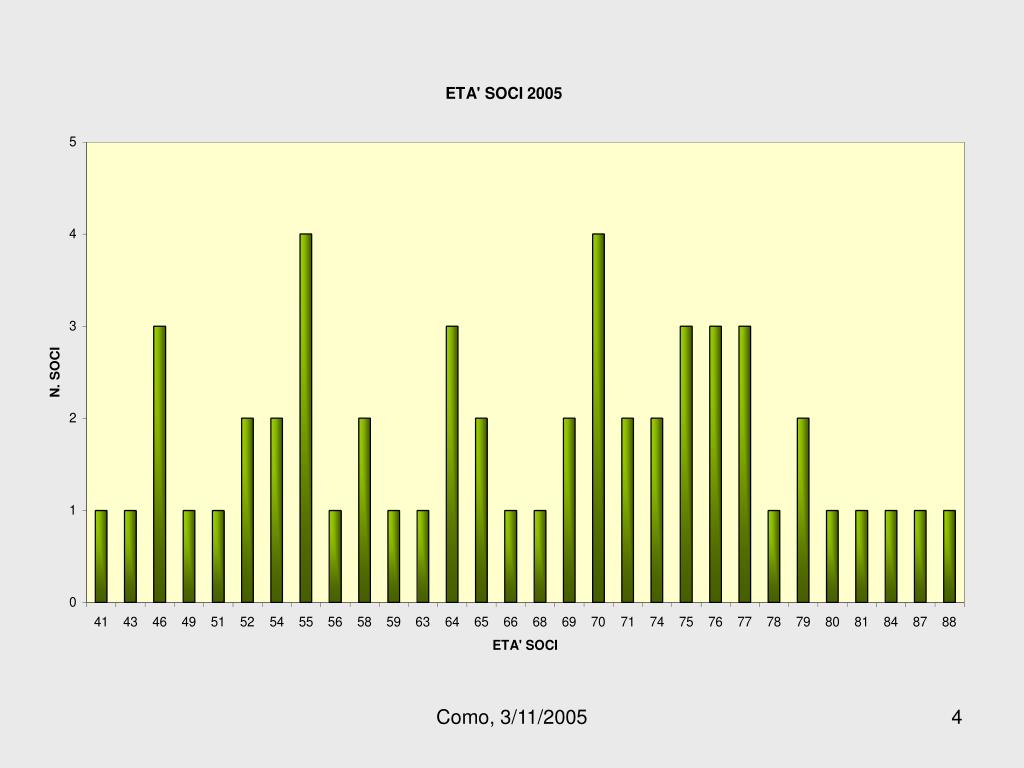 ETA' SOCI 2005

N. SOCI

5
4
3
2
1
0

41 43 46 49 51 52 54 55 56 58 59 63 64 65 66 68 69 70 71 74 75 76 77 78 79 80 81 84 87 88

ETA' SOCI

Como, 3/11/2005

4